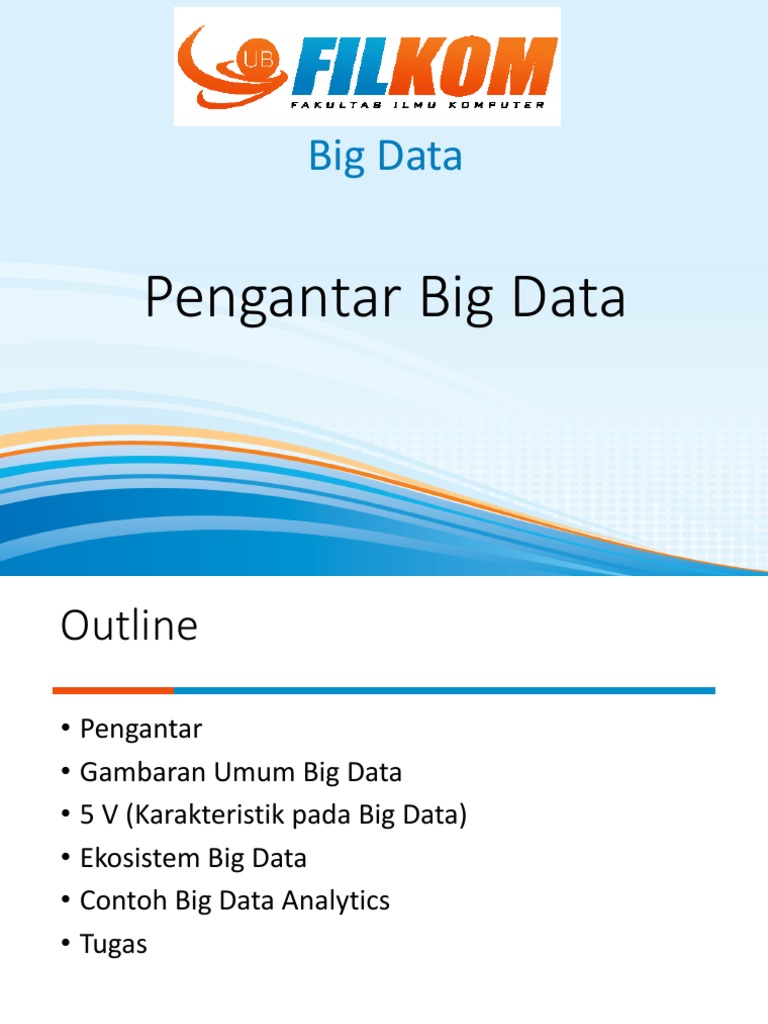 UB FILKOM
FAKULTAS ILMU KOMPUTER

Big Data

Pengantar Big Data

Outline

• Pengantar
• Gambaran Umum Big Data
• 5 V (Karakteristik pada Big Data)
• Ekosistem Big Data
• Contoh Big Data Analytics
• Tugas